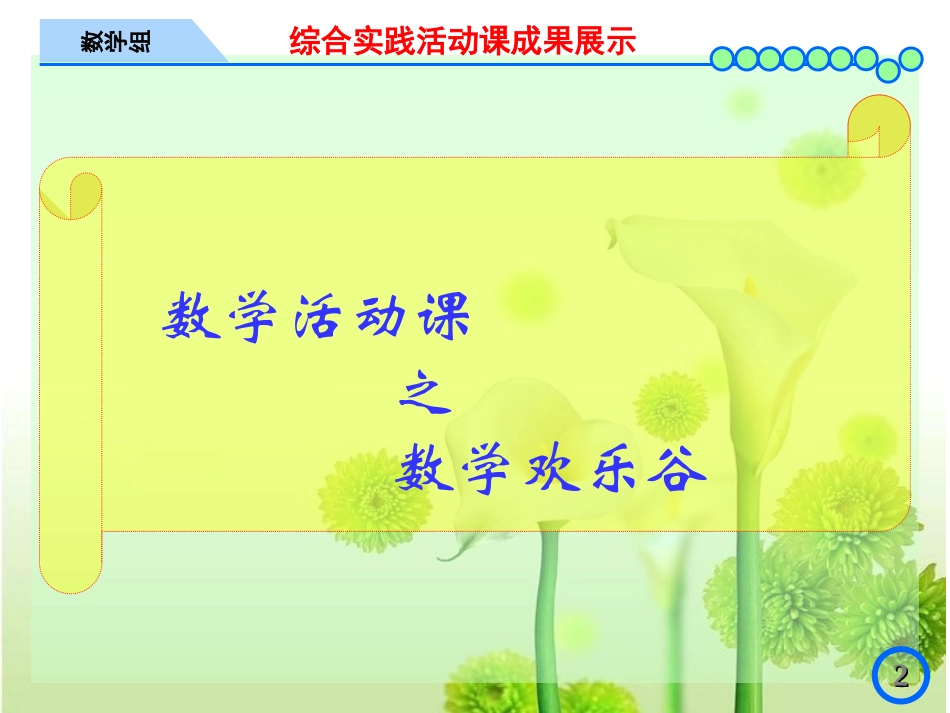 数学组

综合实践活动课成果展示

数学活动课

之

数学欢乐谷

2